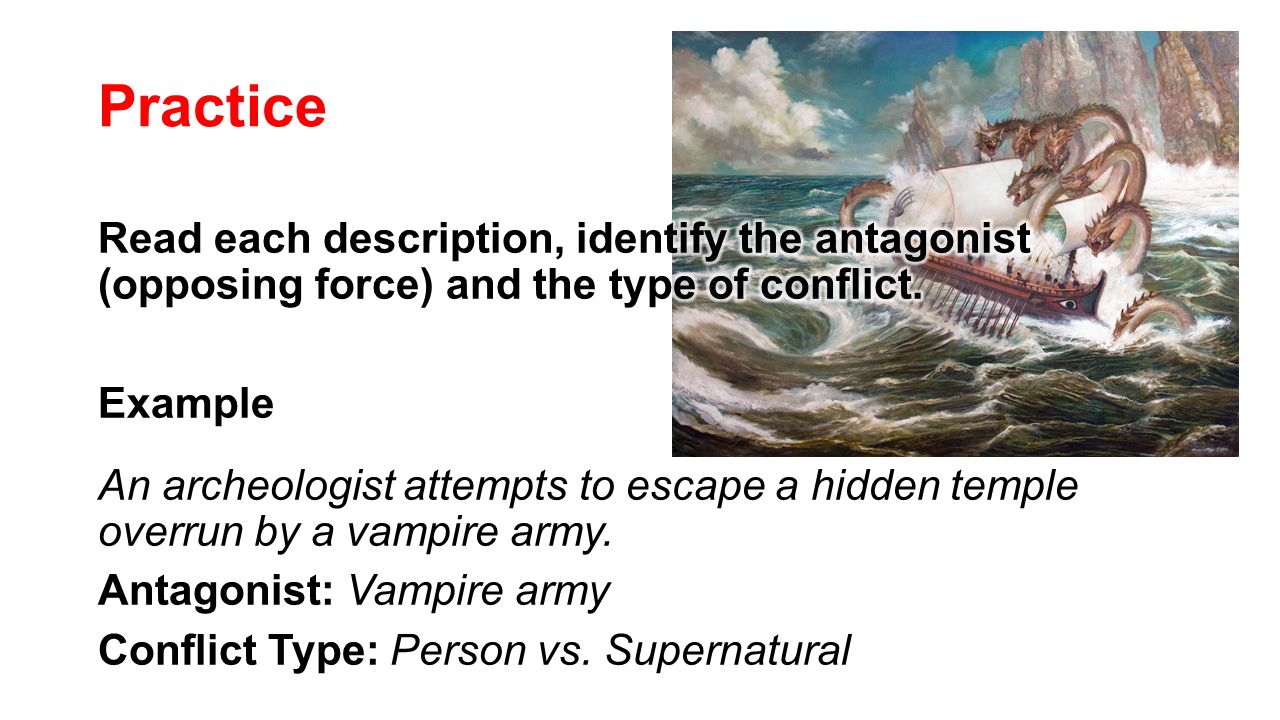 Practice

Read each description, identify the antagonist (opposing force) and the type of conflict.

Example

An archeologist attempts to escape a hidden temple overrun by a vampire army.

Antagonist: Vampire army

Conflict Type: Person vs. Supernatural